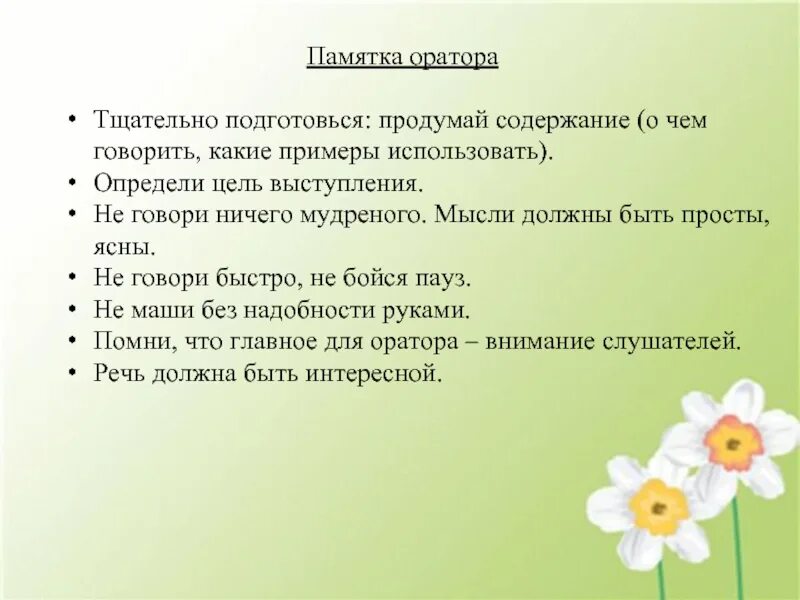 Памятка оратора

• Тщательно подготовься: продумай содержание (о чем говорить, какие примеры использовать).
• Определи цель выступления.
• Не говори ничего мудреного. Мысли должны быть просты, ясны.
• Не говори быстро, не бойся пауз.
• Не маши без надобности руками.
• Помни, что главное для оратора – внимание слушателей.
• Речь должна быть интересной.